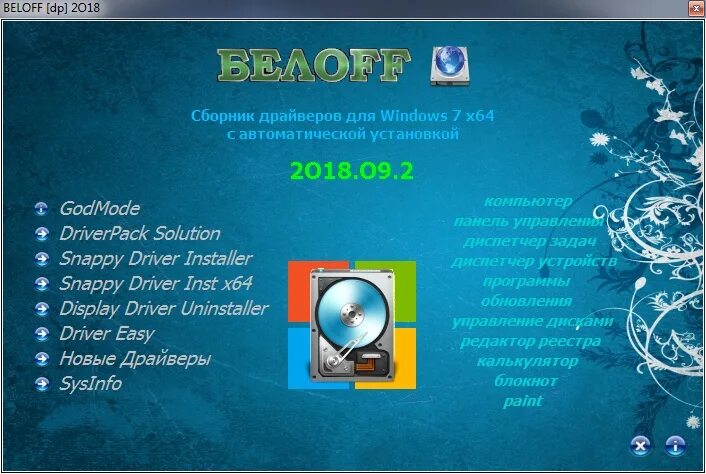 BELOFF [dp] 2O18

БЕЛOFF

Сборник драйверов для Windows 7 x64
с автоматической установкой

2O18.O9.2

GodMode
DriverPack Solution
Snappy Driver Installer
Snappy Driver Inst x64
Display Driver Uninstaller
Driver Easy
Новые Драйверы
SysInfo

компьютер
панель управления
диспетчер задач
диспетчер устройств
программы
обновления
управление дисками
редактор реестра
калькулятор
блокнот
paint